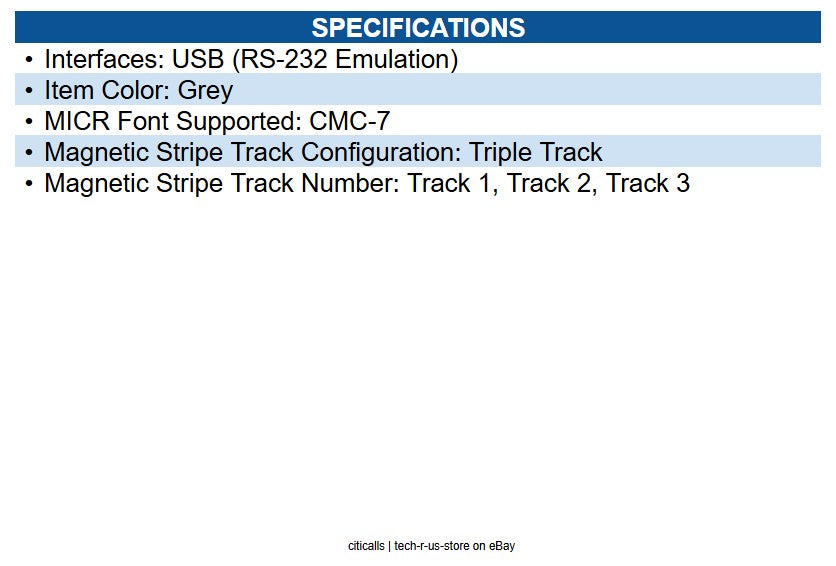 SPECIFICATIONS

• Interfaces: USB (RS-232 Emulation)
• Item Color: Grey
• MICR Font Supported: CMC-7
• Magnetic Stripe Track Configuration: Triple Track
• Magnetic Stripe Track Number: Track 1, Track 2, Track 3

citicalls | tech-r-us-store on eBay